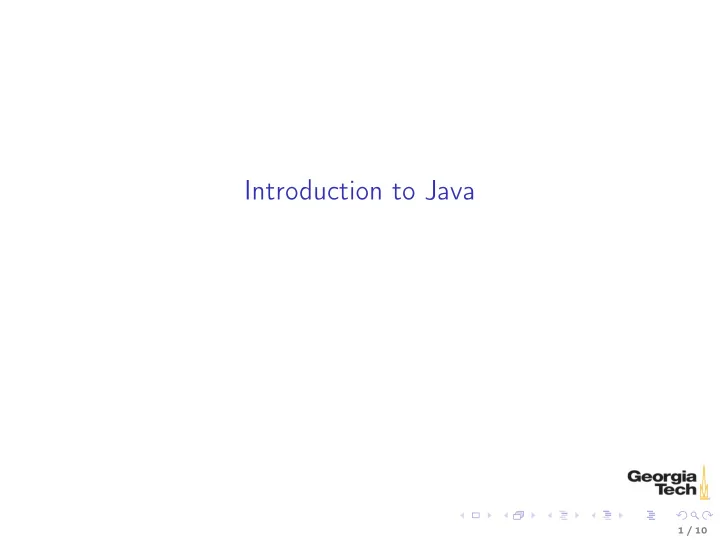 Introduction to Java

Georgia Tech

1 / 10